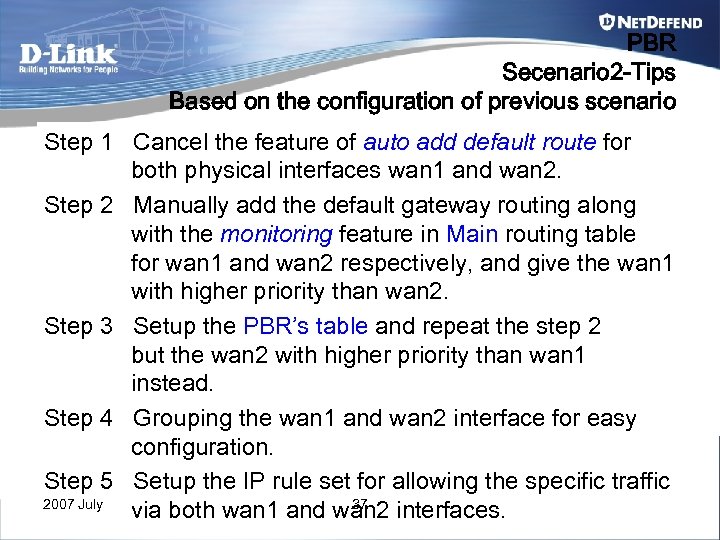 D-Link
Building Networks for People

NETDEFEND

PBR
Secenario2-Tips
Based on the configuration of previous scenario

Step 1 Cancel the feature of auto add default route for both physical interfaces wan1 and wan2.

Step 2 Manually add the default gateway routing along with the monitoring feature in Main routing table for wan1 and wan2 respectively, and give the wan1 with higher priority than wan2.

Step 3 Setup the PBR's table and repeat the step 2 but the wan2 with higher priority than wan1 instead.

Step 4 Grouping the wan1 and wan2 interface for easy configuration.

Step 5 Setup the IP rule set for allowing the specific traffic via both wan1 and wan2 interfaces.

2007 July

37